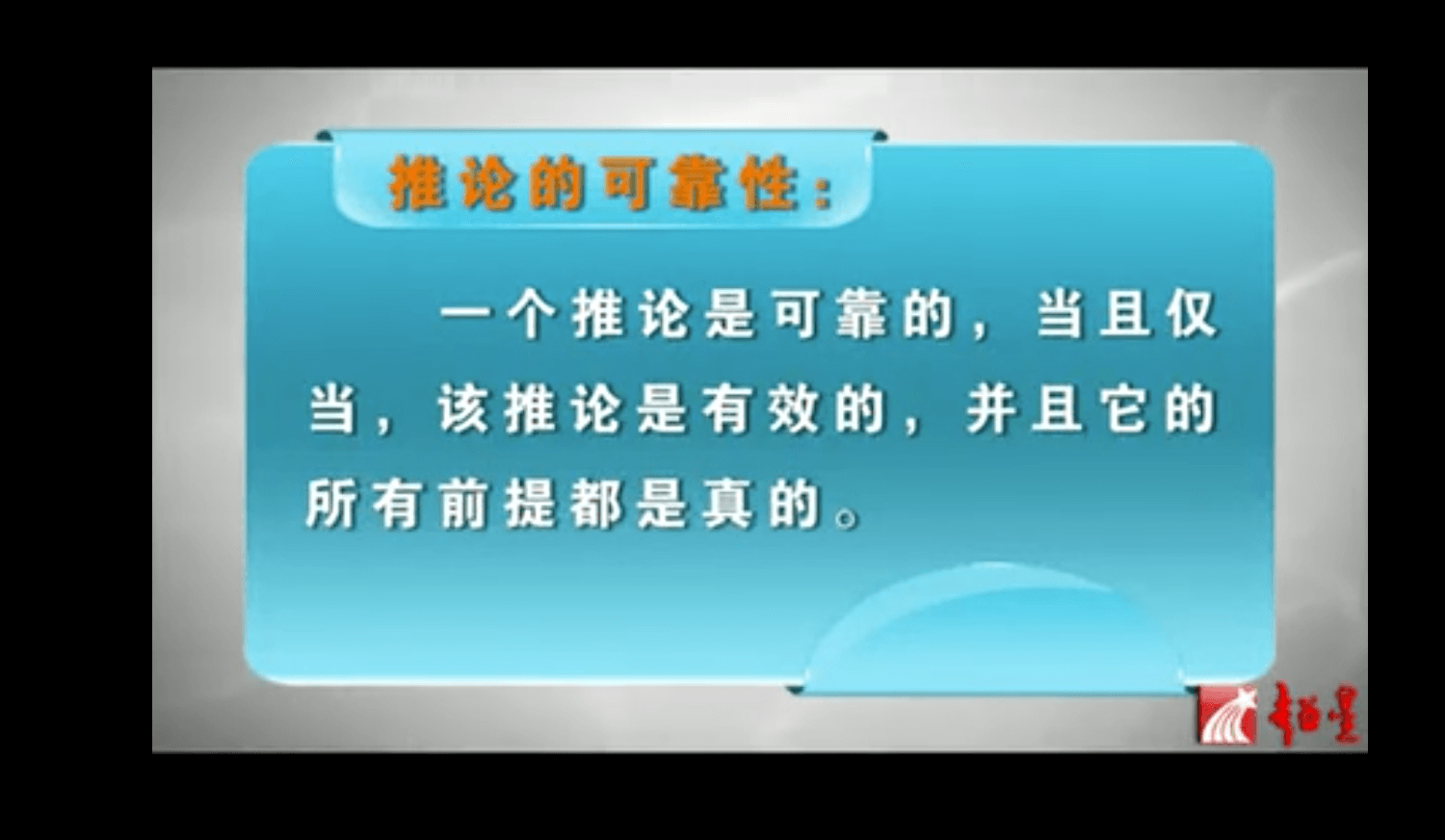 推论的可靠性：

一个推论是可靠的，当且仅当，该推论是有效的，并且它的所有前提都是真的。

超星